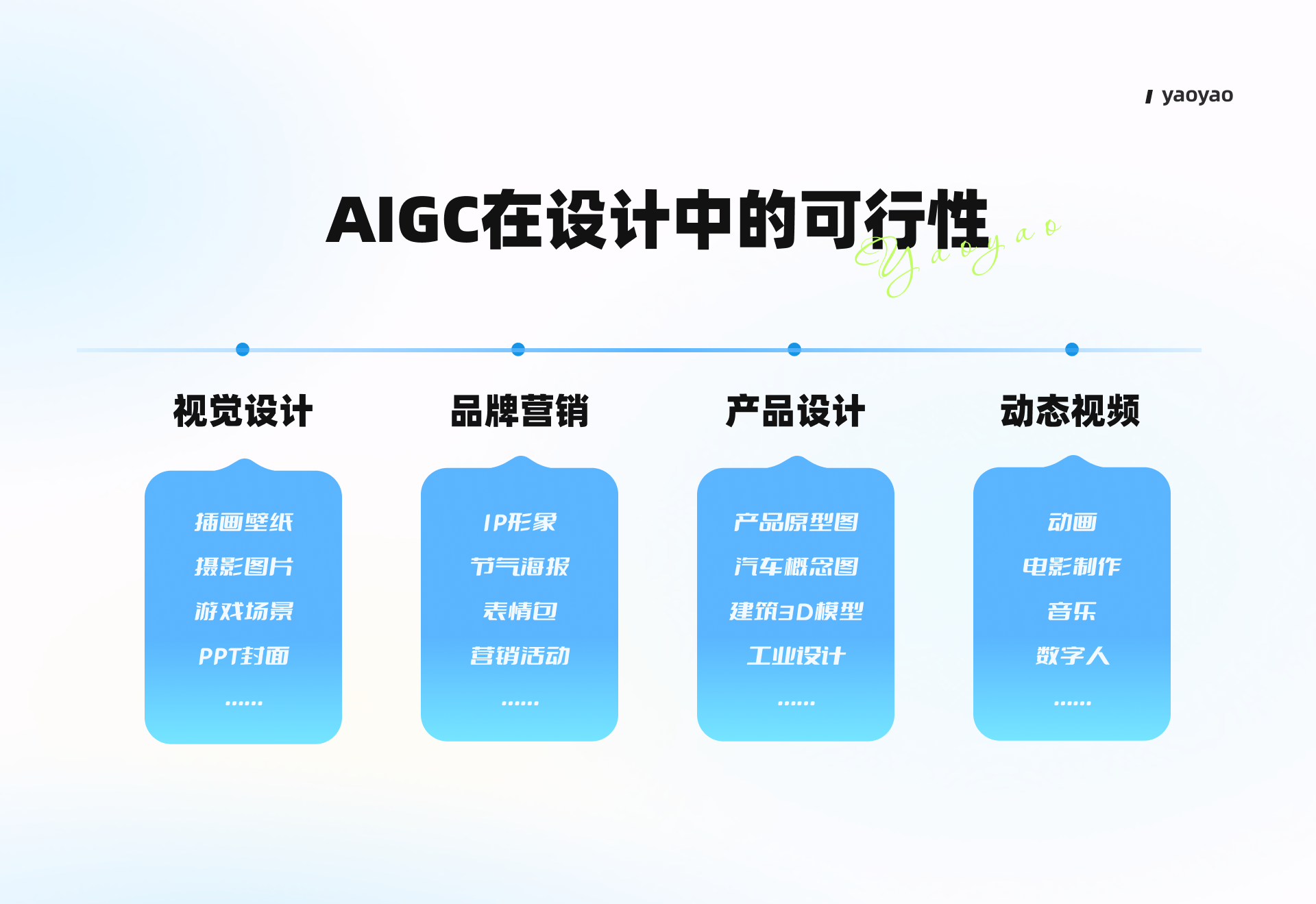 yaoyao

AIGC在设计中的可行性

Yaoyao

视觉设计

插画壁纸

摄影图片

游戏场景

PPT封面

……

品牌营销

IP形象

节气海报

表情包

营销活动

……

产品设计

产品原型图

汽车概念图

建筑3D模型

工业设计

……

动态视频

动画

电影制作

音乐

数字人

……